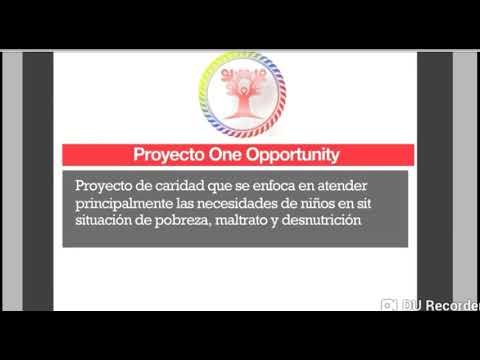 Proyecto One Opportunity

Proyecto de caridad que se enfoca en atender principalmente las necesidades de niños en sit situación de pobreza, maltrato y desnutrición

DU Recorder